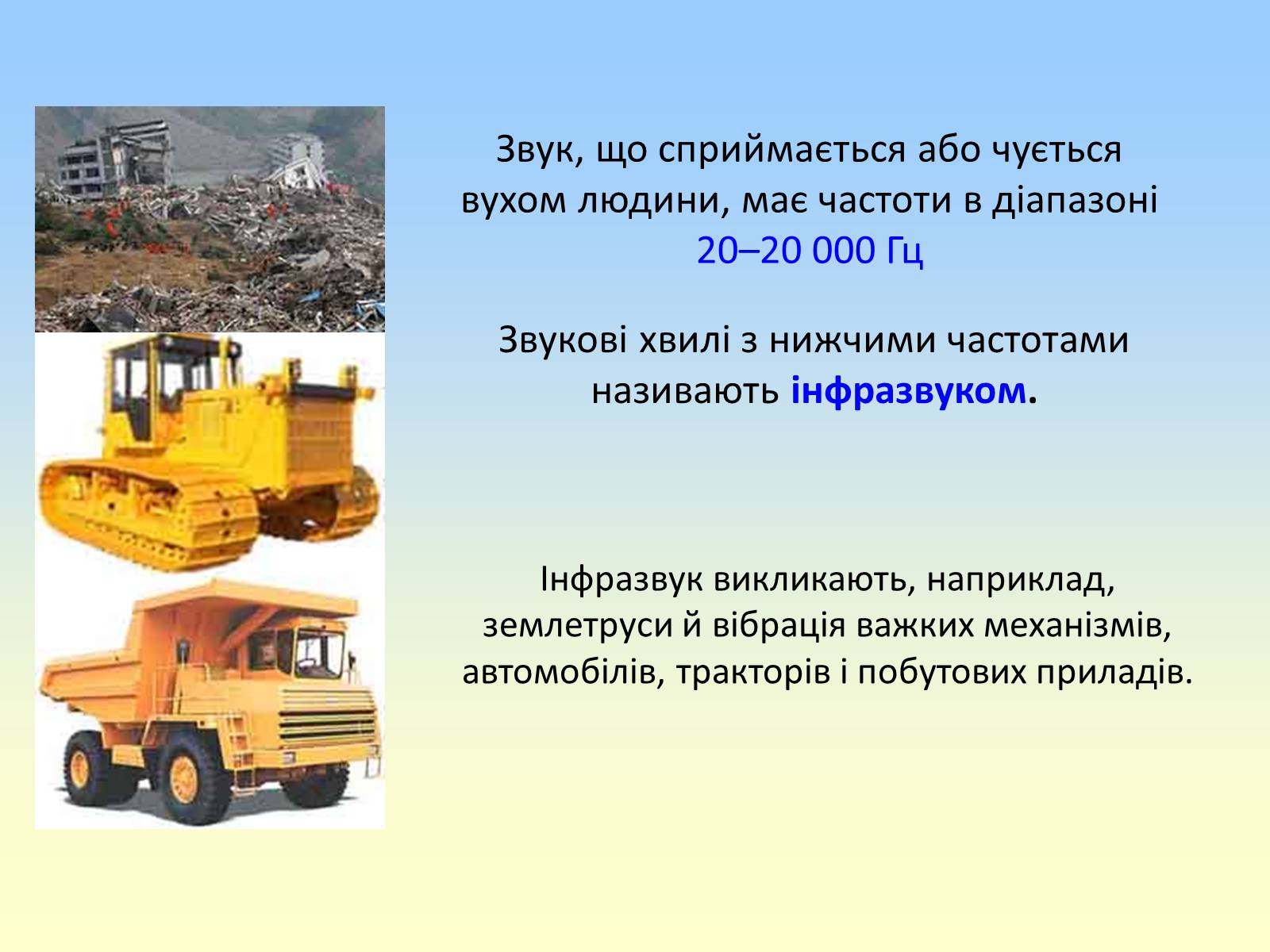 Звук, що сприймається або чується вухом людини, має частоти в діапазоні 20–20 000 Гц

Звукові хвилі з нижчими частотами називають інфразвуком.

Інфразвук викликають, наприклад, землетруси й вібрація важких механізмів, автомобілів, тракторів і побутових приладів.